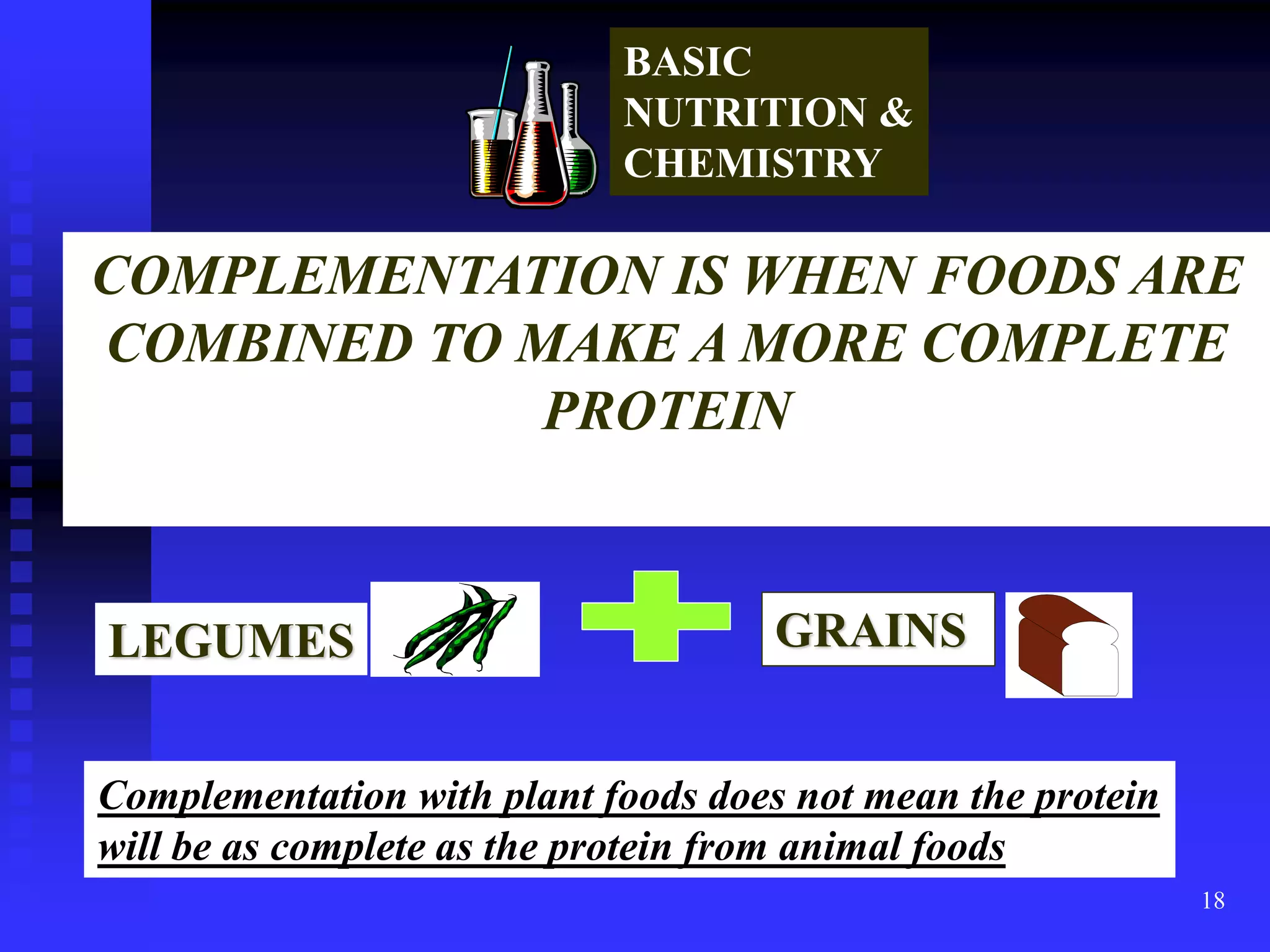 BASIC NUTRITION & CHEMISTRY

COMPLEMENTATION IS WHEN FOODS ARE COMBINED TO MAKE A MORE COMPLETE PROTEIN

LEGUMES

GRAINS

Complementation with plant foods does not mean the protein will be as complete as the protein from animal foods

18